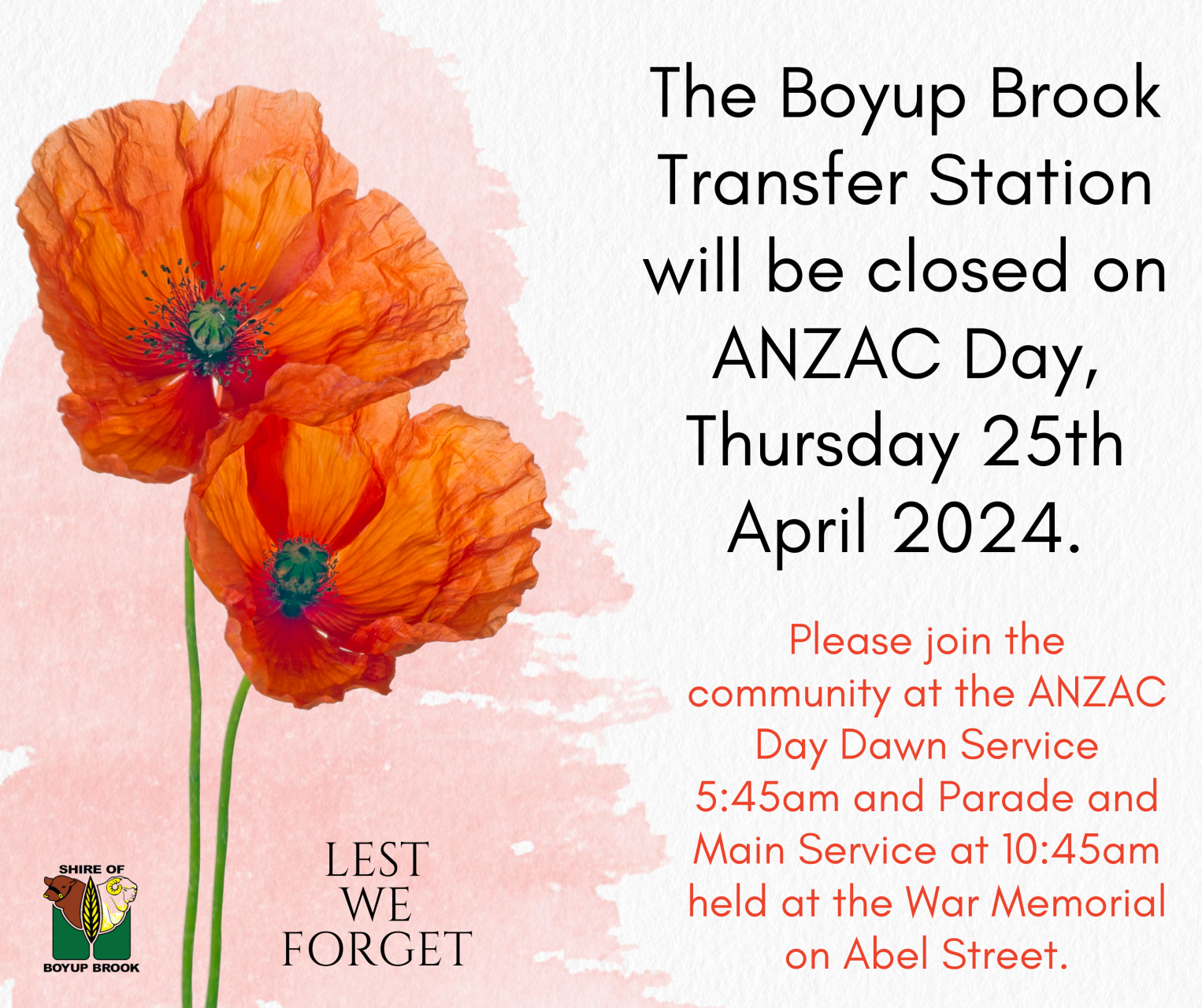 The Boyup Brook Transfer Station will be closed on ANZAC Day, Thursday 25th April 2024.

Please join the community at the ANZAC Day Dawn Service 5:45am and Parade and Main Service at 10:45am held at the War Memorial on Abel Street.

SHIRE OF
BOYUP BROOK

LEST
WE
FORGET